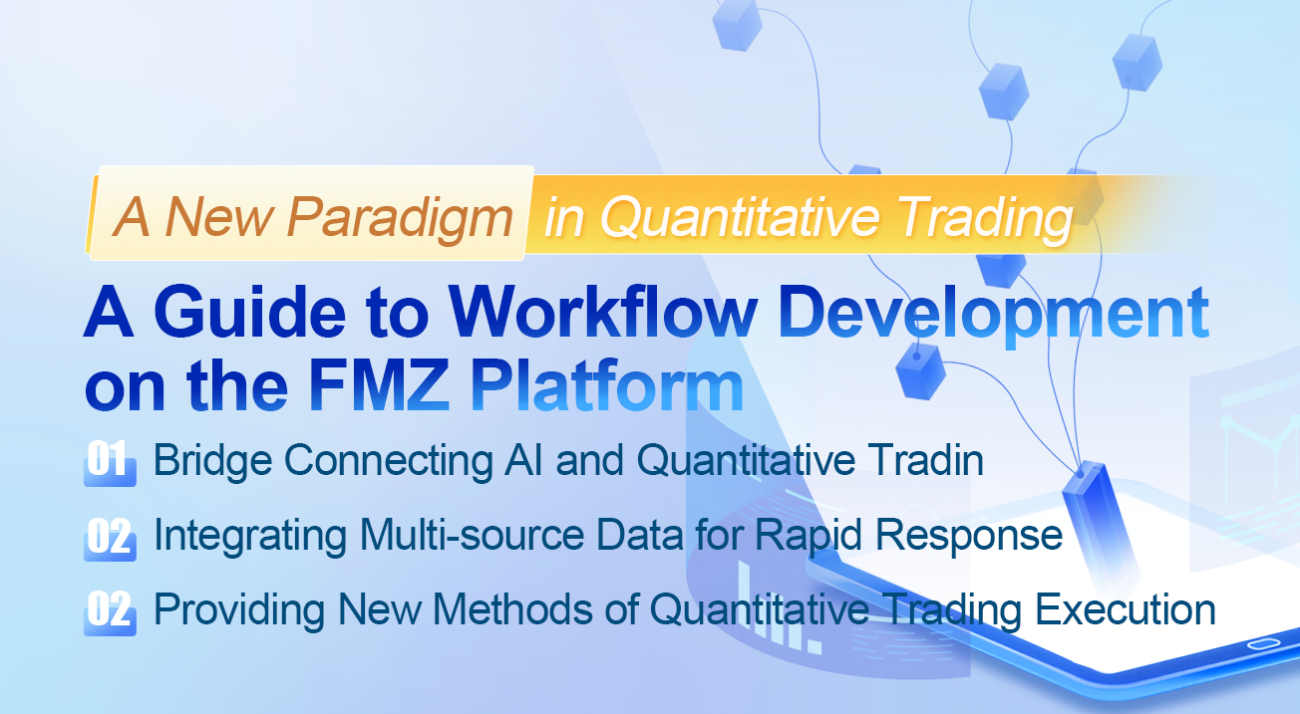 A New Paradigm in Quantitative Trading

A Guide to Workflow Development on the FMZ Platform

01 Bridge Connecting AI and Quantitative Tradin

02 Integrating Multi-source Data for Rapid Response

02 Providing New Methods of Quantitative Trading Execution